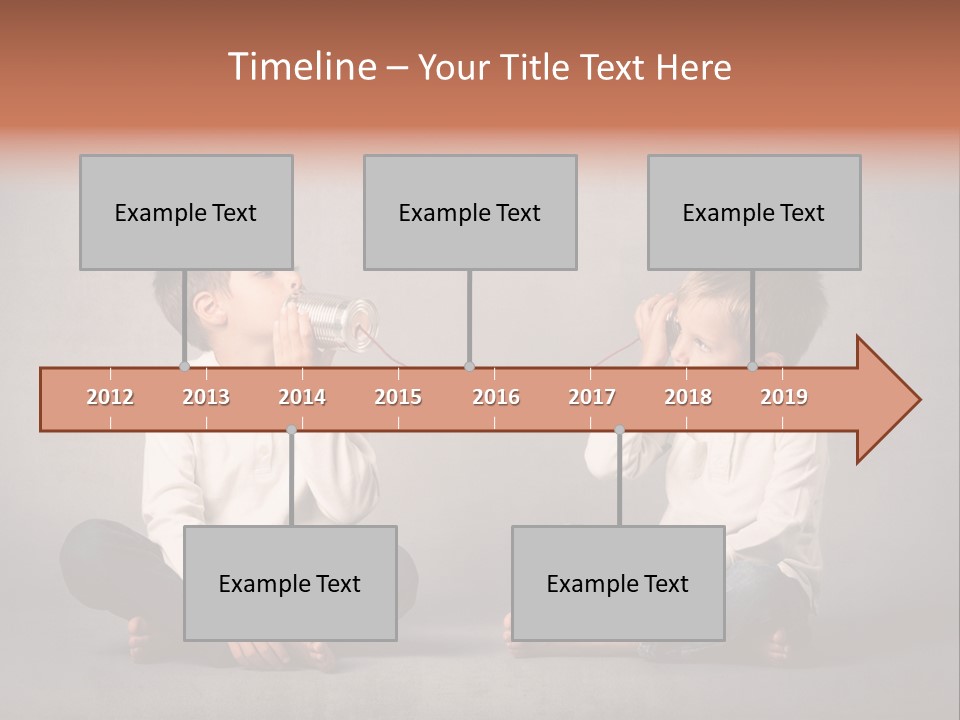 Timeline – Your Title Text Here

Example Text

Example Text

Example Text

2012 2013 2014 2015 2016 2017 2018 2019

Example Text

Example Text